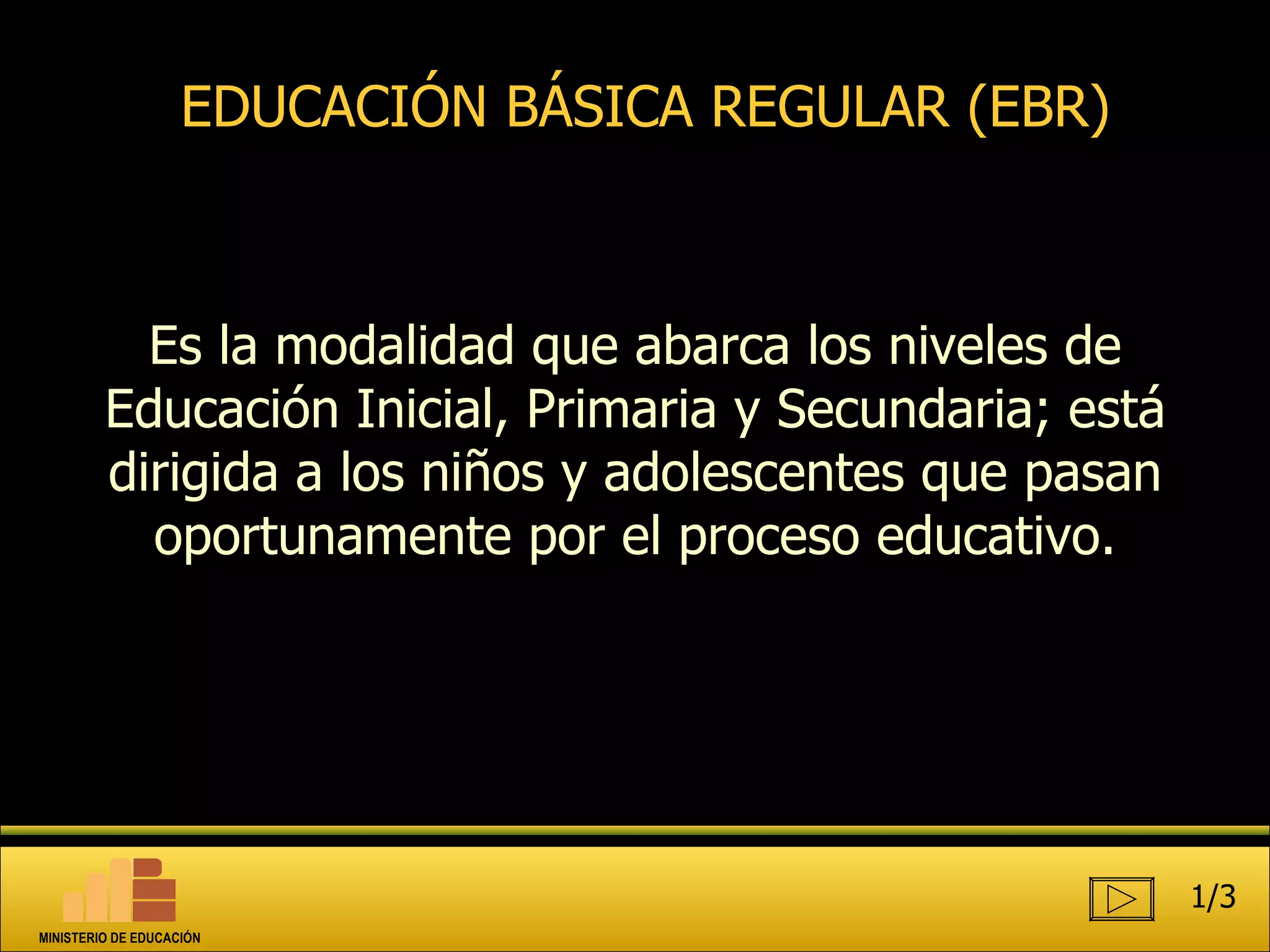 EDUCACIÓN BÁSICA REGULAR (EBR)

Es la modalidad que abarca los niveles de Educación Inicial, Primaria y Secundaria; está dirigida a los niños y adolescentes que pasan oportunamente por el proceso educativo.

MINISTERIO DE EDUCACIÓN

1/3